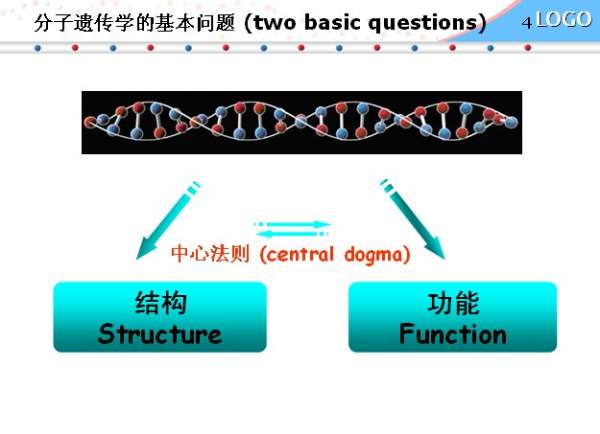 分子遗传学的基本问题 (two basic questions)

4 LOGO

中心法则 (central dogma)

结构
Structure

功能
Function